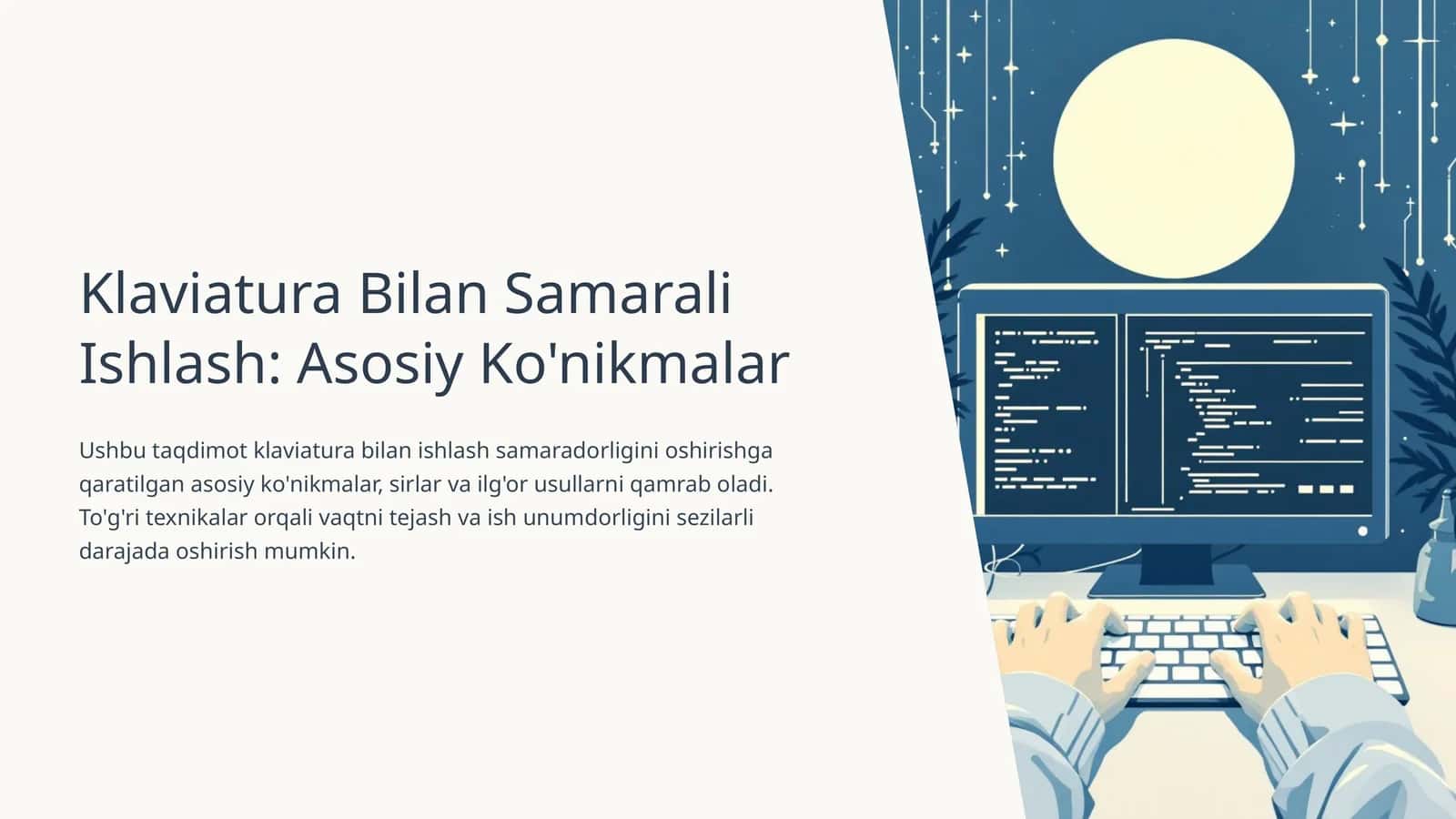 Klaviatura Bilan Samarali Ishlash: Asosiy Ko'nikmalar

Ushbu taqdimot klaviatura bilan ishlash samaradorligini oshirishga qaratilgan asosiy ko'nikmalar, sirlar va ilg'or usullarni qamrab oladi. To'g'ri texnikalar orqali vaqtni tejash va ish unumdorligini sezilarli darajada oshirish mumkin.